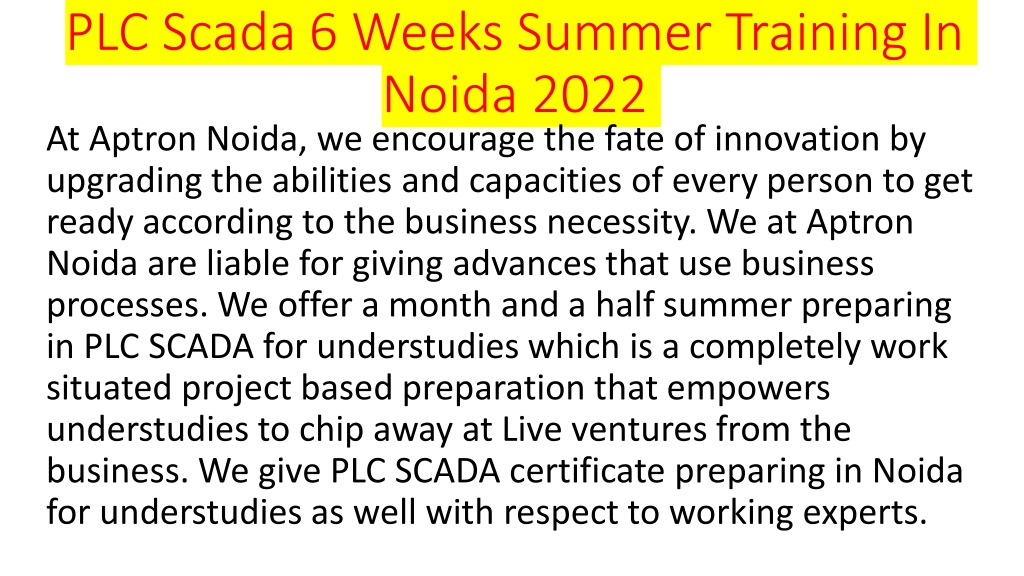 PLC Scada 6 Weeks Summer Training In Noida 2022

At Aptron Noida, we encourage the fate of innovation by upgrading the abilities and capacities of every person to get ready according to the business necessity. We at Aptron Noida are liable for giving advances that use business processes. We offer a month and a half summer preparing in PLC SCADA for understudies which is a completely work situated project based preparation that empowers understudies to chip away at Live ventures from the business. We give PLC SCADA certificate preparing in Noida for understudies as well with respect to working experts.